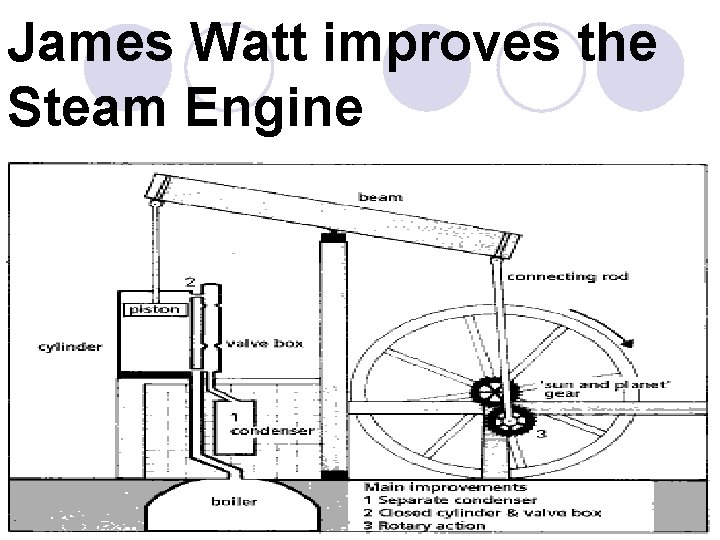 James Watt improves the Steam Engine

beam

connecting rod

2

piston

cylinder

valve box

'sun and planet' gear

1
condenser

3

boiler

Main improvements
1 Separate condenser
2 Closed cylinder & valve box
3 Rotary action